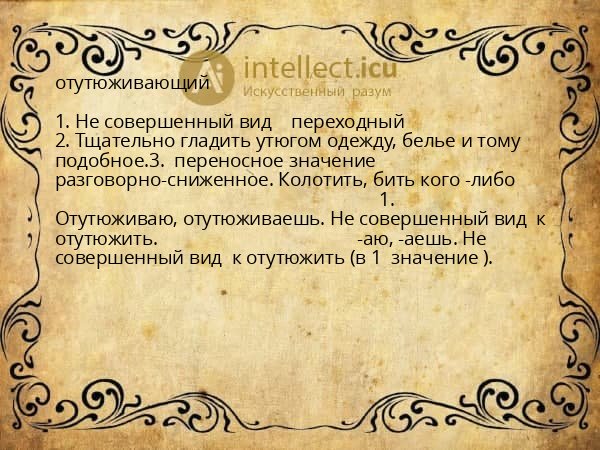 intellect.icu
Искусственный разум

отутюживающий

1. Не совершенный вид переходный
2. Тщательно гладить утюгом одежду, белье и тому подобное.3. переносное значение разговорно-сниженное. Колотить, бить кого -либо 1. Отутюживаю, отутюживаешь. Не совершенный вид к отутюжить. -аю, -аешь. Не совершенный вид к отутюжить (в 1 значение ).